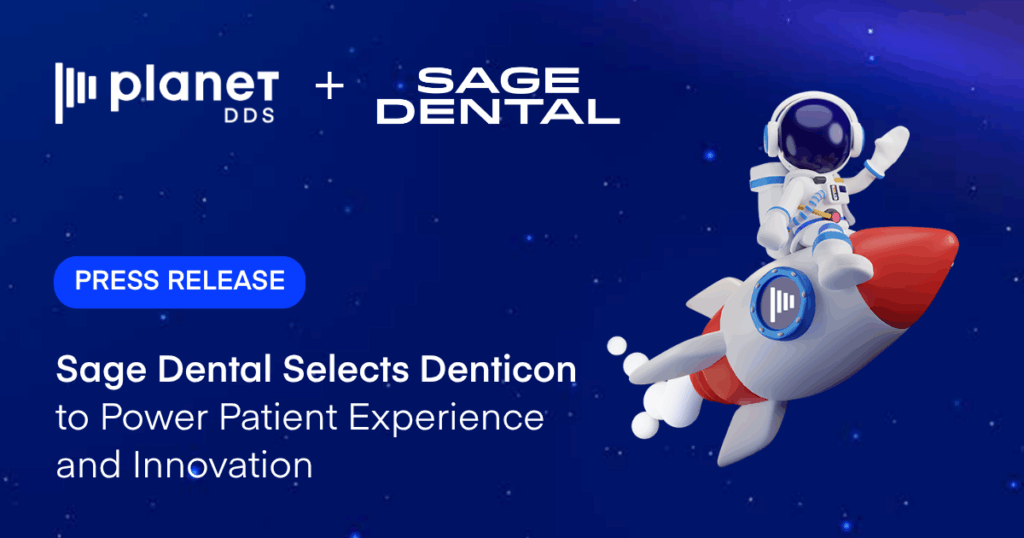 planet DDS + SAGE DENTAL

PRESS RELEASE

Sage Dental Selects Denticon to Power Patient Experience and Innovation